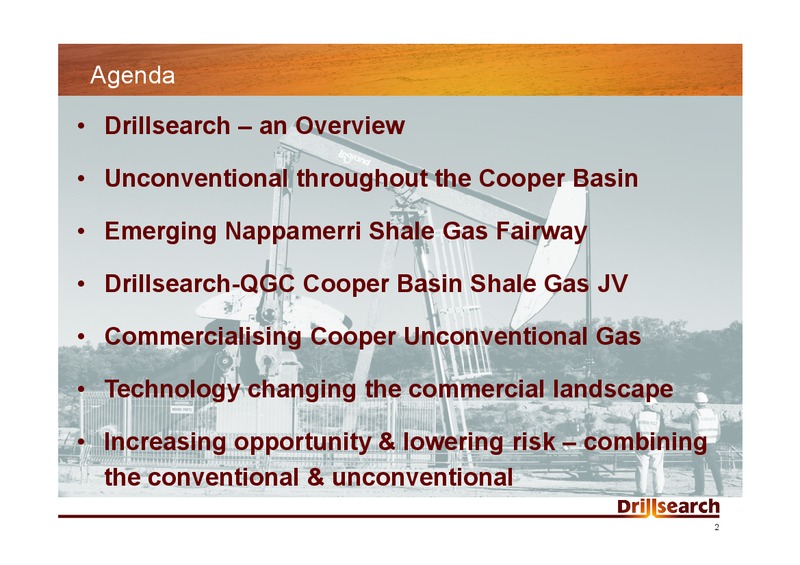 Agenda

• Drillsearch – an Overview

• Unconventional throughout the Cooper Basin

• Emerging Nappamerri Shale Gas Fairway

• Drillsearch-QGC Cooper Basin Shale Gas JV

• Commercialising Cooper Unconventional Gas

• Technology changing the commercial landscape

• Increasing opportunity & lowering risk – combining the conventional & unconventional

Drillsearch

2